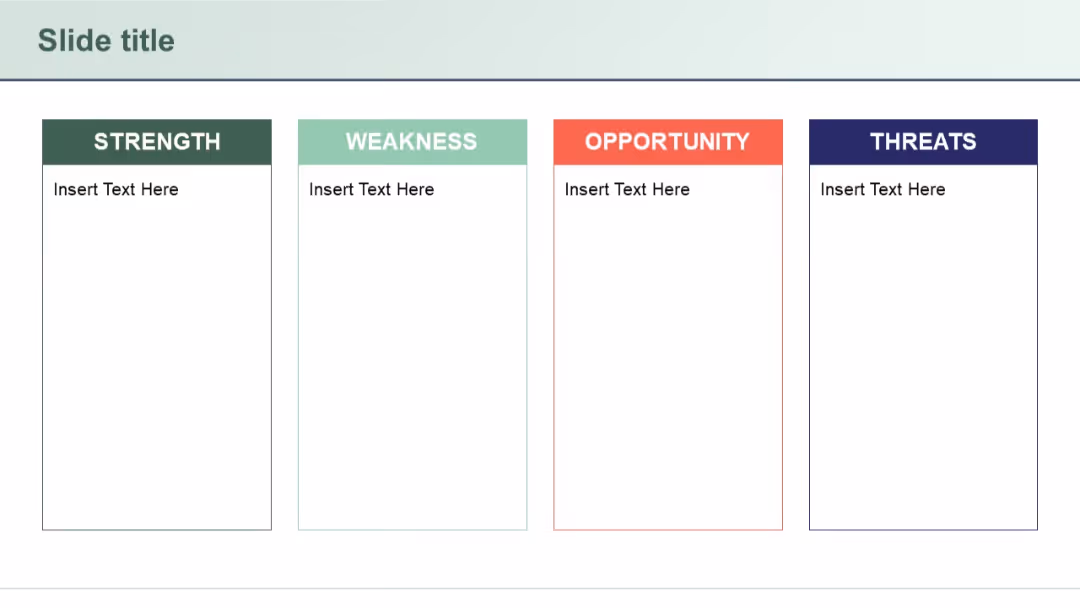 Slide title

STRENGTH

Insert Text Here

WEAKNESS

Insert Text Here

OPPORTUNITY

Insert Text Here

THREATS

Insert Text Here